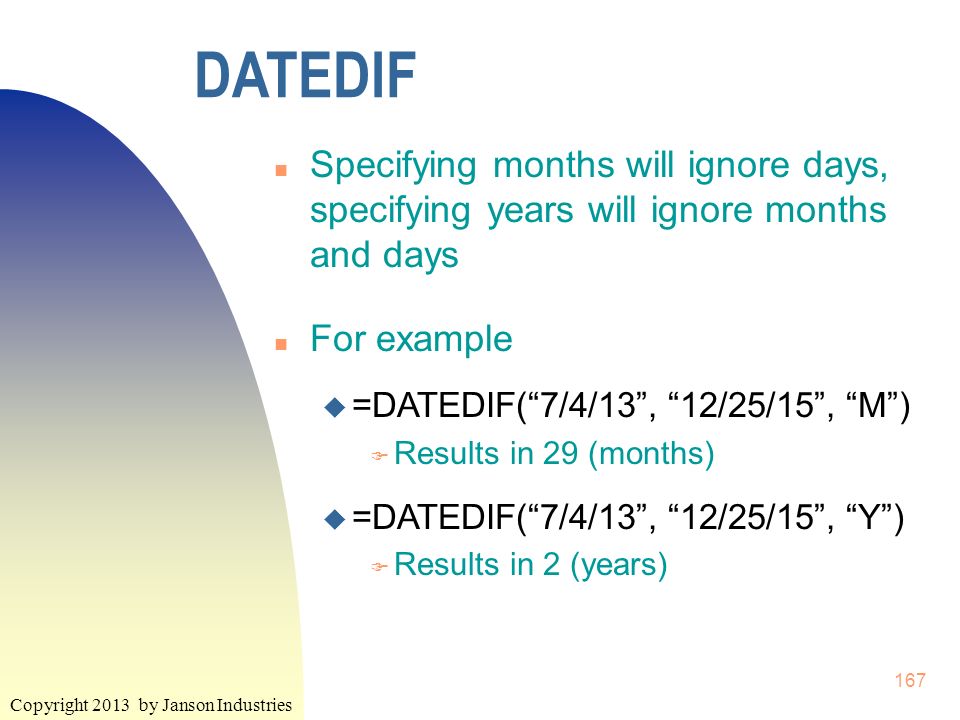 DATEDIF

Specifying months will ignore days, specifying years will ignore months and days

For example

=DATEDIF(“7/4/13”, “12/25/15”, “M”)

Results in 29 (months)

=DATEDIF(“7/4/13”, “12/25/15”, “Y”)

Results in 2 (years)

167

Copyright 2013 by Janson Industries